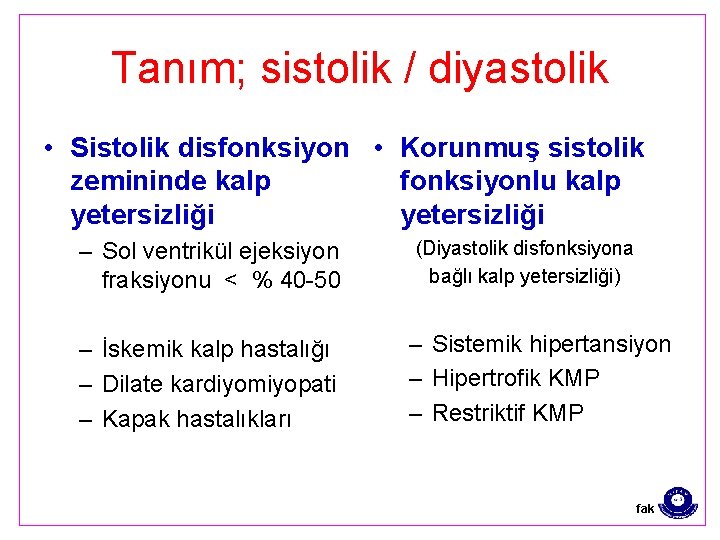 Tanım; sistolik / diyastolik

• Sistolik disfonksiyon zemininde kalp yetersizliği
– Sol ventrikül ejeksiyon fraksiyonu < % 40-50

– İskemik kalp hastalığı
– Dilate kardiyomiyopati
– Kapak hastalıkları

• Korunmuş sistolik fonksiyonlu kalp yetersizliği
(Diyastolik disfonksiyona bağlı kalp yetersizliği)

– Sistemik hipertansiyon
– Hipertrofik KMP
– Restriktif KMP

fak